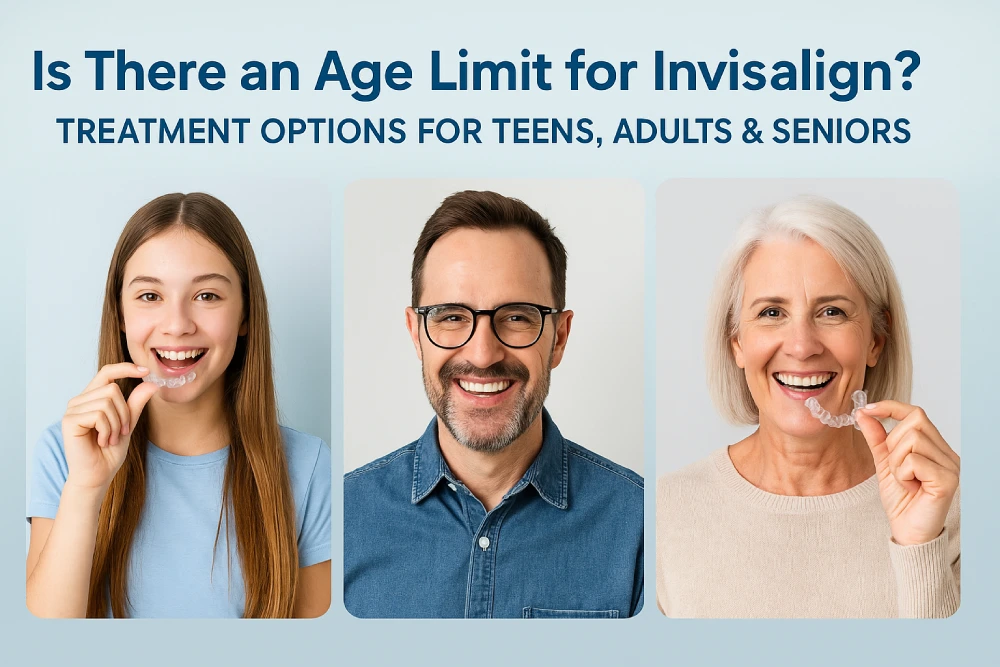 Is There an Age Limit for Invisalign?

TREATMENT OPTIONS FOR TEENS, ADULTS & SENIORS